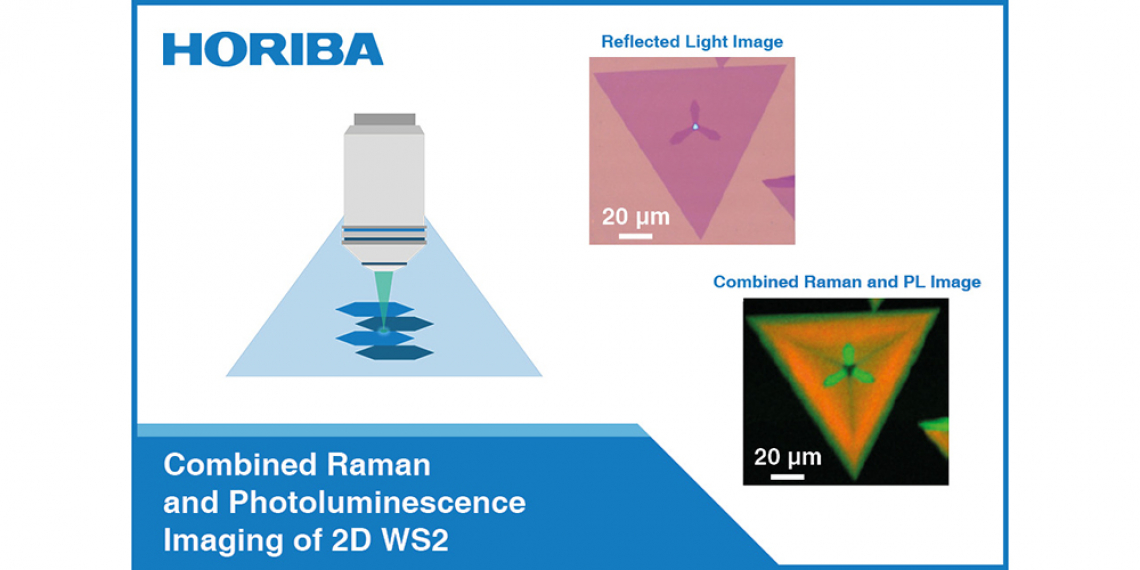 HORIBA

Reflected Light Image

20 µm

Combined Raman and PL Image

20 µm

Combined Raman and Photoluminescence Imaging of 2D WS2